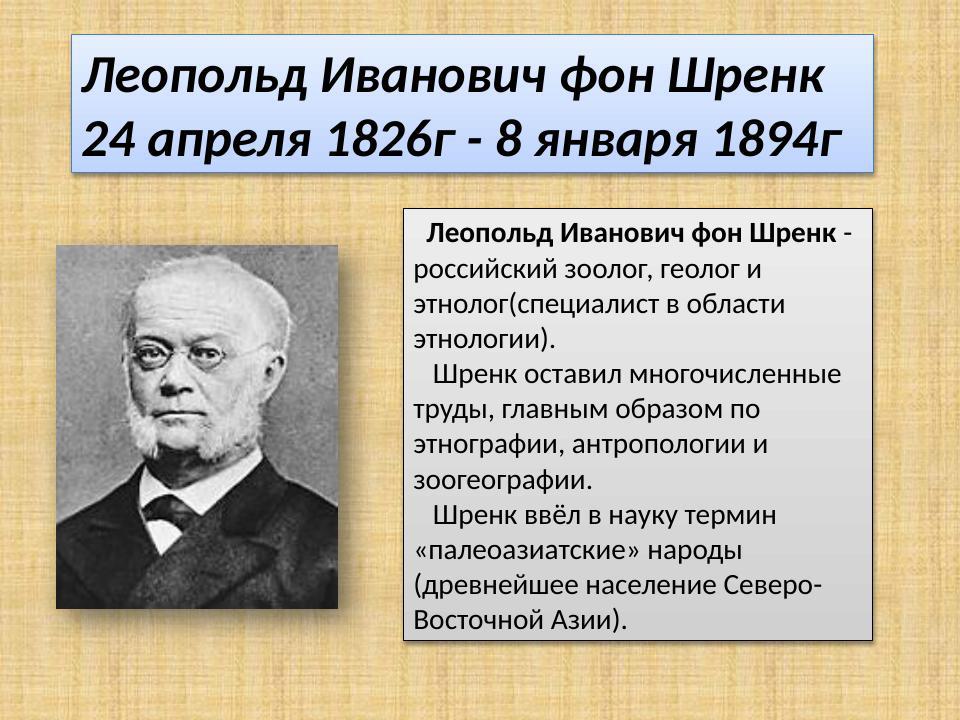 Леопольд Иванович фон Шренк
24 апреля 1826г - 8 января 1894г

Леопольд Иванович фон Шренк - российский зоолог, геолог и этнолог(специалист в области этнологии).

Шренк оставил многочисленные труды, главным образом по этнографии, антропологии и зоогеографии.

Шренк ввёл в науку термин «палеоазиатские» народы (древнейшее население Северо-Восточной Азии).